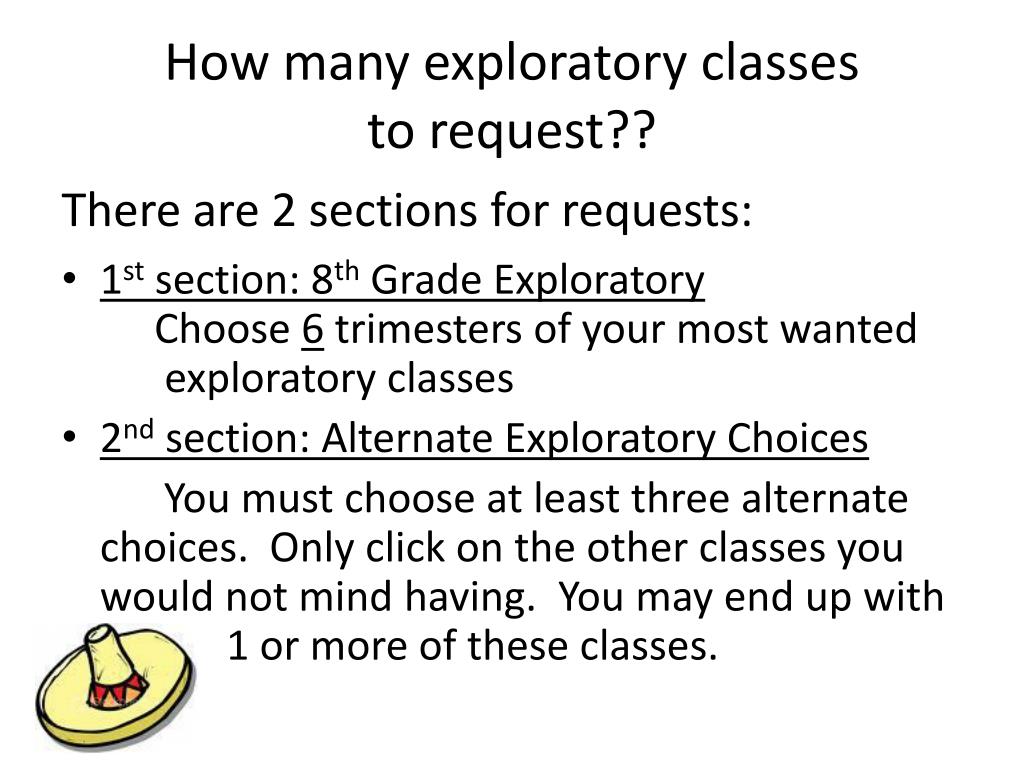 How many exploratory classes to request??

There are 2 sections for requests:

• 1st section: 8th Grade Exploratory
Choose 6 trimesters of your most wanted exploratory classes

• 2nd section: Alternate Exploratory Choices
You must choose at least three alternate choices. Only click on the other classes you would not mind having. You may end up with 1 or more of these classes.